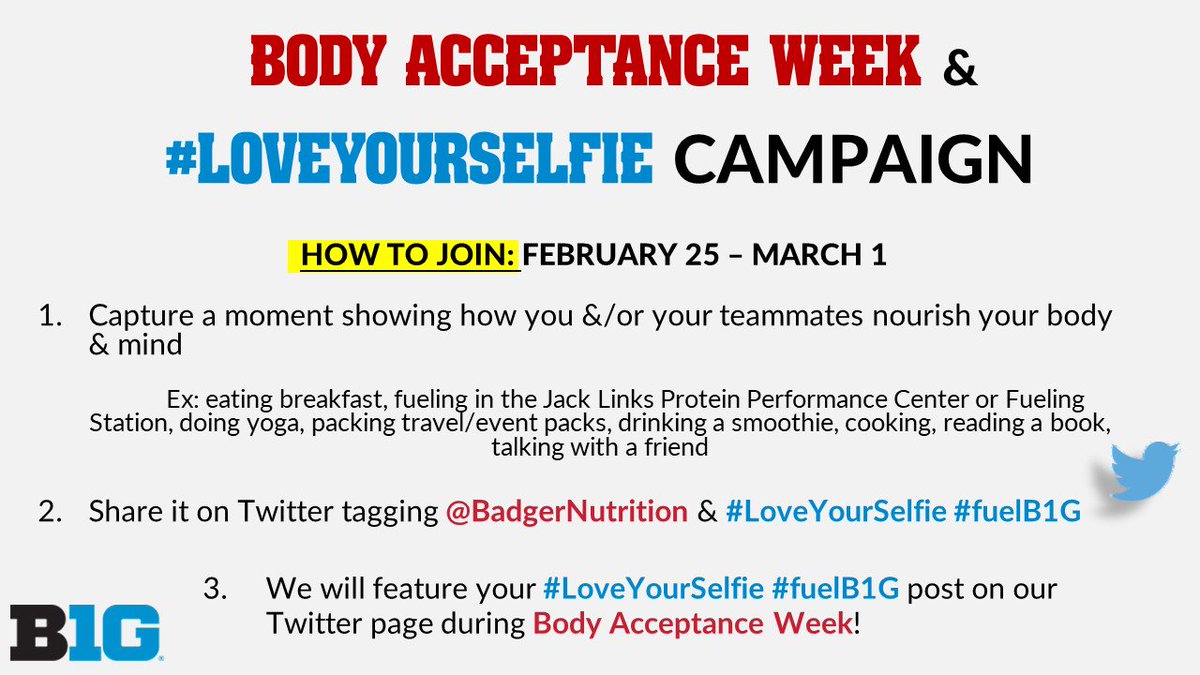 BODY ACCEPTANCE WEEK &

#LOVEYOURSELFIE CAMPAIGN

HOW TO JOIN: FEBRUARY 25 – MARCH 1

1. Capture a moment showing how you &/or your teammates nourish your body & mind

Ex: eating breakfast, fueling in the Jack Links Protein Performance Center or Fueling Station, doing yoga, packing travel/event packs, drinking a smoothie, cooking, reading a book, talking with a friend

2. Share it on Twitter tagging @BadgerNutrition & #LoveYourSelfie #fuelB1G

3. We will feature your #LoveYourSelfie #fuelB1G post on our Twitter page during Body Acceptance Week!

B1G